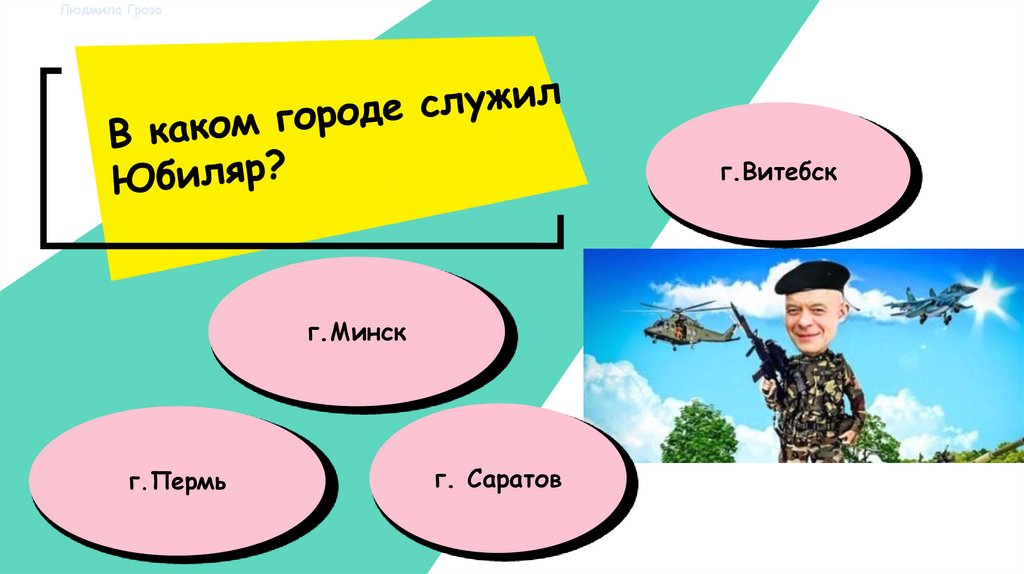 Людмила Гроза

В каком городе служил Юбиляр?

г.Витебск

г.Минск

г.Пермь

г. Саратов